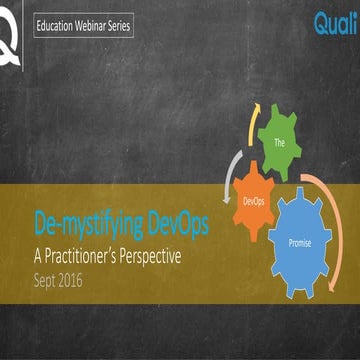 Q

Education Webinar Series

Quali

The

DevOps

Promise

De-mystifying DevOps

A Practitioner's Perspective

Sept 2016